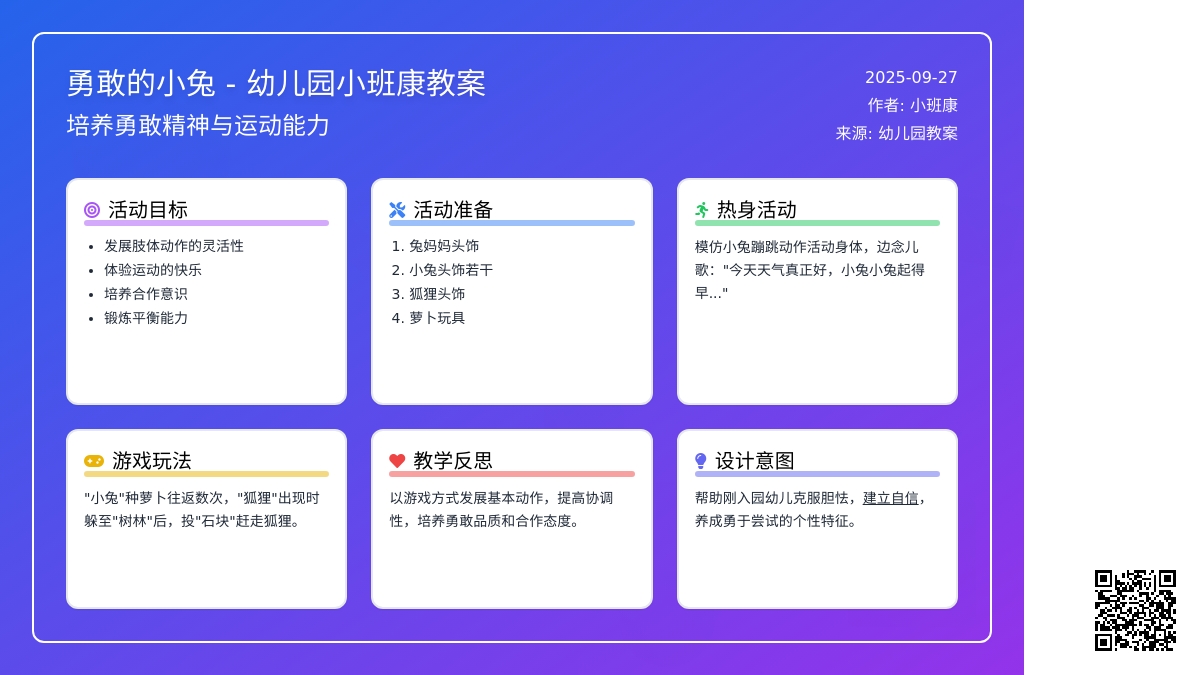 勇敢的小兔 - 幼儿园小班康教案
培养勇敢精神与运动能力

2025-09-27
作者: 小班康
来源: 幼儿园教案

活动目标
- 发展肢体动作的灵活性
- 体验运动的快乐
- 培养合作意识
- 锻炼平衡能力

活动准备
1. 兔妈妈头饰
2. 小兔头饰若干
3. 狐狸头饰
4. 萝卜玩具

热身活动
模仿小兔蹦跳动作活动身体，边念儿歌："今天天气真正好，小兔小兔起得早..."

游戏玩法
"小兔"种萝卜往返数次，"狐狸"出现时躲至"树林"后，投"石块"赶走狐狸。

教学反思
以游戏方式发展基本动作，提高协调性，培养勇敢品质和合作态度。

设计意图
帮助刚入园幼儿克服胆怯，建立自信，养成勇于尝试的个性特征。